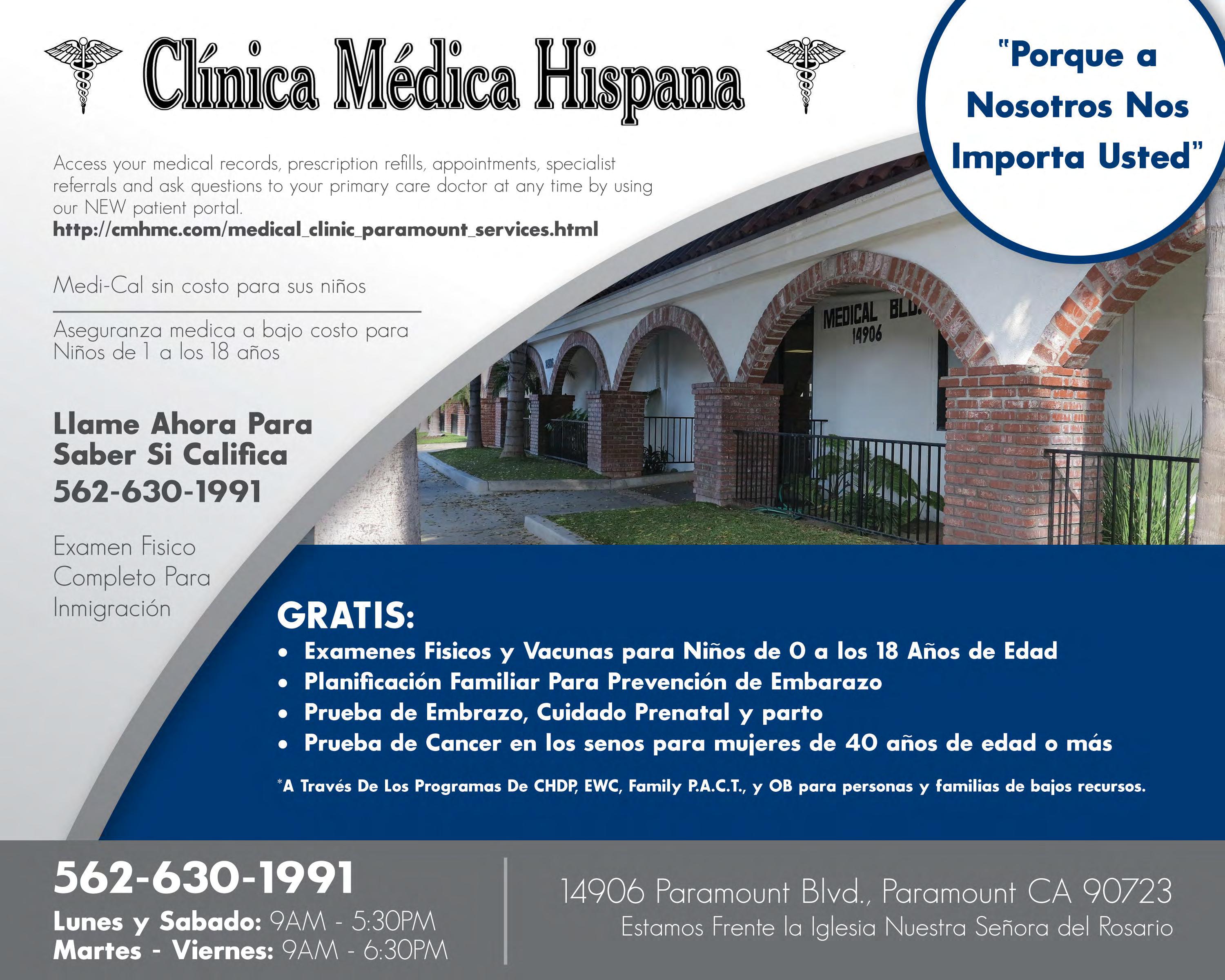 Clínica Médica Hispana

"Porque a Nosotros Nos Importa Usted"

Access your medical records, prescription refills, appointments, specialist referrals and ask questions to your primary care doctor at any time by using our NEW patient portal.
http://cmhmc.com/medical_clinic_paramount_services.html

Medi-Cal sin costo para sus niños

Aseguranza medica a bajo costo para Niños de 1 a los 18 años

Llame Ahora Para Saber Si Califica
562-630-1991

Examen Fisico Completo Para Inmigración

MEDICAL BLD.
14906

GRATIS:
• Examenes Fisicos y Vacunas para Niños de 0 a los 18 Años de Edad
• Planificación Familiar Para Prevención de Embarazo
• Prueba de Embrazo, Cuidado Prenatal y parto
• Prueba de Cancer en los senos para mujeres de 40 años de edad o más

*A Través De Los Programas De CHDP, EWC, Family P.A.C.T., y OB para personas y familias de bajos recursos.

562-630-1991
Lunes y Sabado: 9AM - 5:30PM
Martes - Viernes: 9AM - 6:30PM

14906 Paramount Blvd., Paramount CA 90723
Estamos Frente la Iglesia Nuestra Señora del Rosario